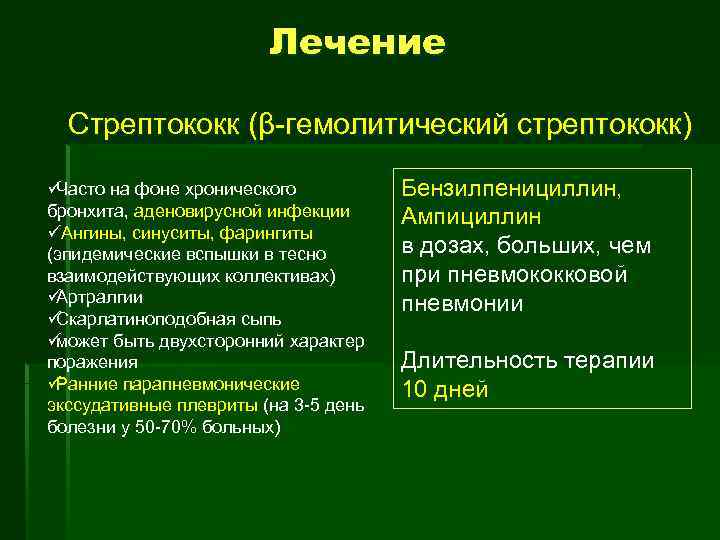 Лечение

Стрептококк (β-гемолитический стрептококк)

✓Часто на фоне хронического бронхита, аденовирусной инфекции
✓Ангины, синуситы, фарингиты (эпидемические вспышки в тесно взаимодействующих коллективах)
✓Артралгии
✓Скарлатиноподобная сыпь
✓может быть двухсторонний характер поражения
✓Ранние парапневмонические экссудативные плевриты (на 3-5 день болезни у 50-70% больных)

Бензилпенициллин, Ампициллин в дозах, больших, чем при пневмококковой пневмонии

Длительность терапии 10 дней